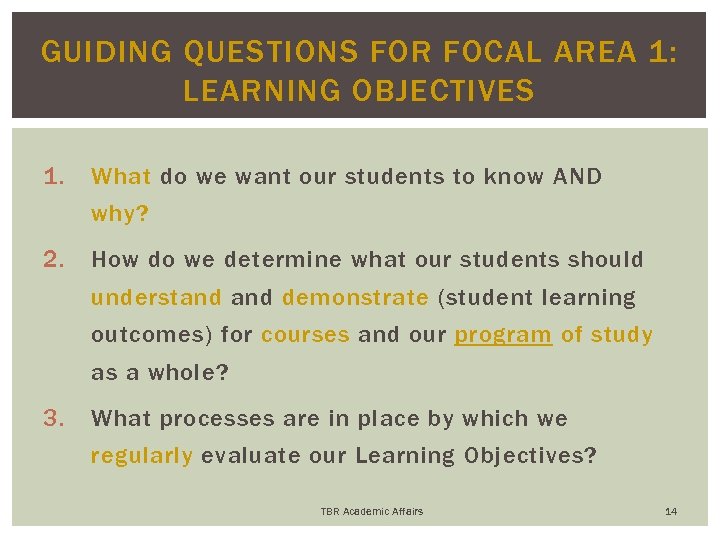 GUIDING QUESTIONS FOR FOCAL AREA 1: LEARNING OBJECTIVES

1. What do we want our students to know AND why?
2. How do we determine what our students should understand and demonstrate (student learning outcomes) for courses and our program of study as a whole?
3. What processes are in place by which we regularly evaluate our Learning Objectives?

TBR Academic Affairs

14